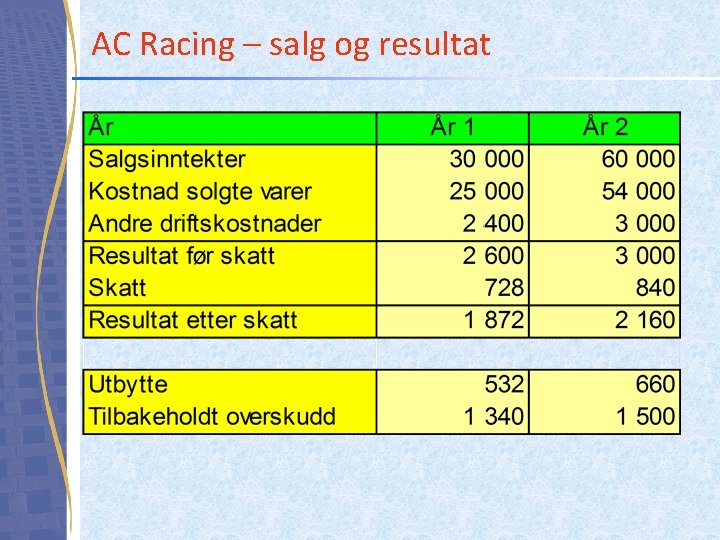 AC Racing – salg og resultat

| År | År 1 | År 2 |
|---|---|---|
| Salgsinntekter | 30 000 | 60 000 |
| Kostnad solgte varer | 25 000 | 54 000 |
| Andre driftskostnader | 2 400 | 3 000 |
| Resultat før skatt | 2 600 | 3 000 |
| Skatt | 728 | 840 |
| Resultat etter skatt | 1 872 | 2 160 |
| | | |
| Utbytte | 532 | 660 |
| Tilbakeholdt overskudd | 1 340 | 1 500 |